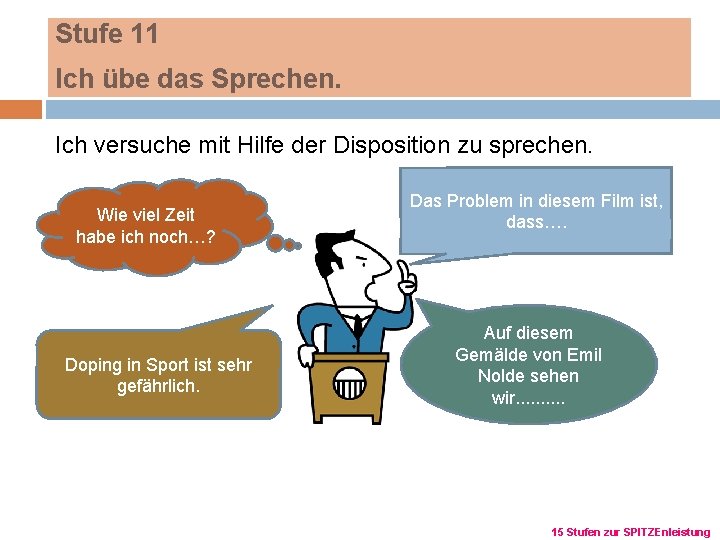 Stufe 11

Ich übe das Sprechen.

Ich versuche mit Hilfe der Disposition zu sprechen.

Wie viel Zeit habe ich noch…?

Das Problem in diesem Film ist, dass….

Doping in Sport ist sehr gefährlich.

Auf diesem Gemälde von Emil Nolde sehen wir..........

15 Stufen zur SPITZEnleistung